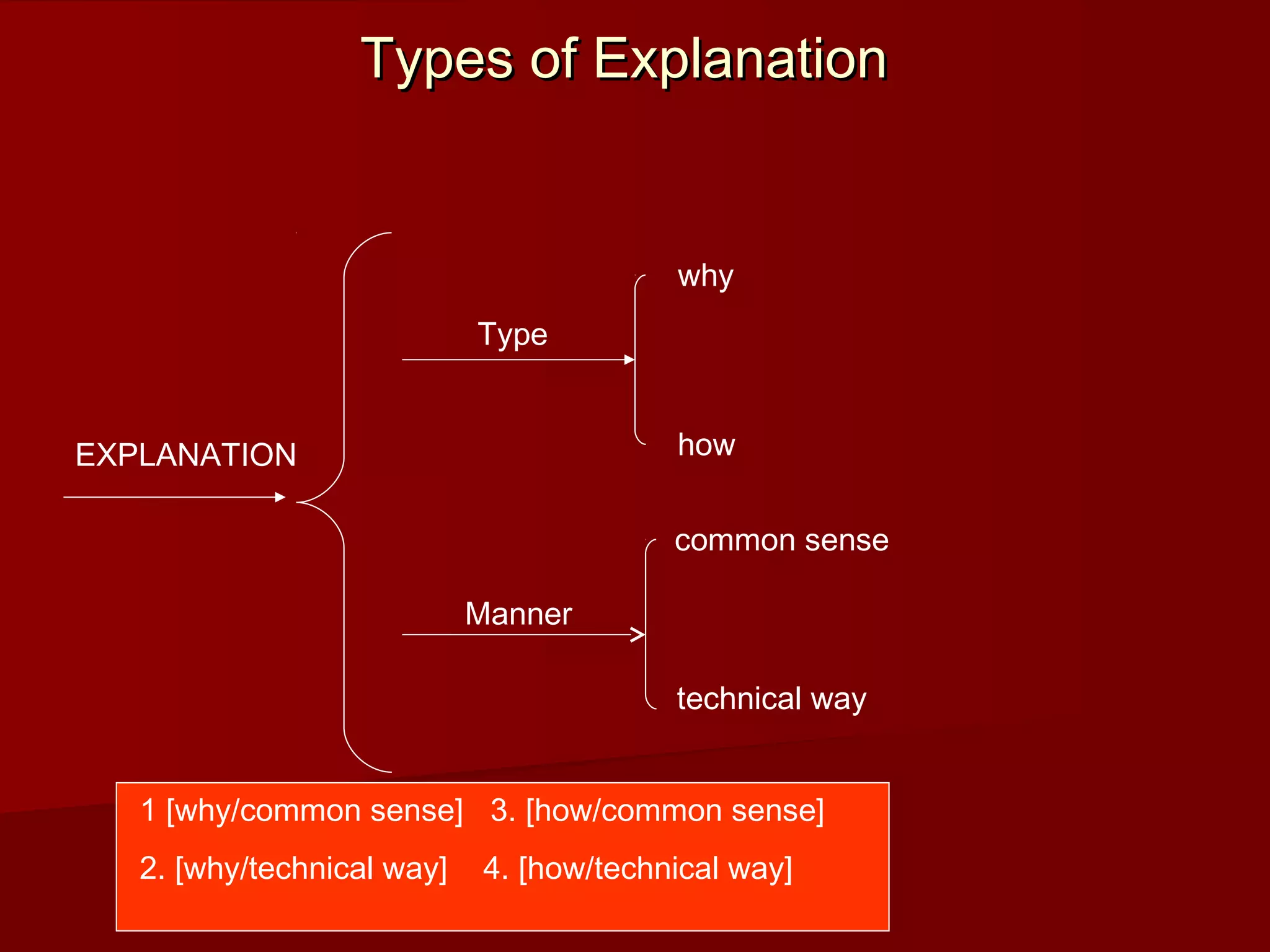 Types of Explanation

EXPLANATION

Type

why

how

Manner

common sense

technical way

1 [why/common sense]   3. [how/common sense]

2. [why/technical way]   4. [how/technical way]